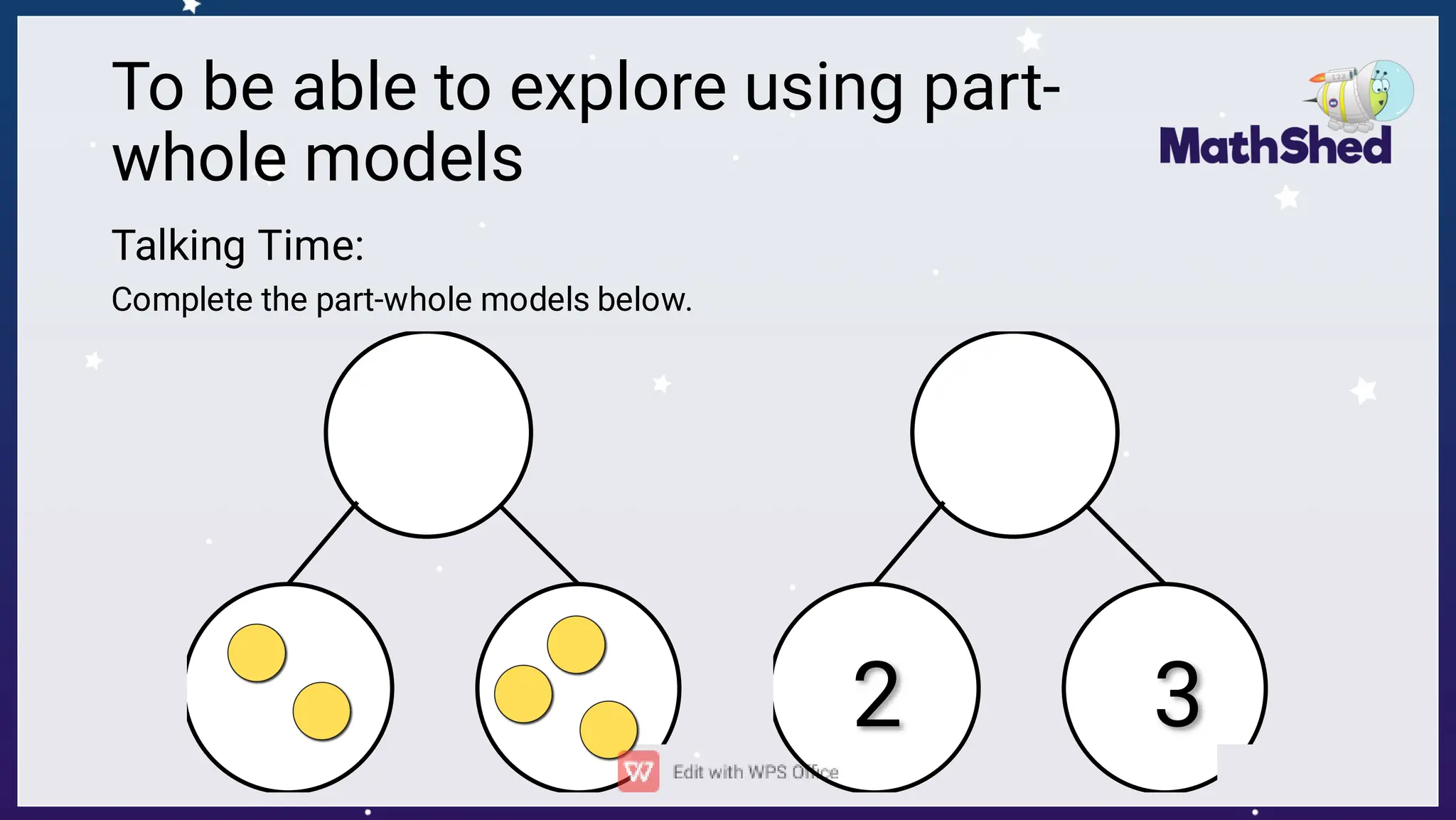 To be able to explore using part-whole models

MathShed

Talking Time:

Complete the part-whole models below.

2

3

Edit with WPS Office